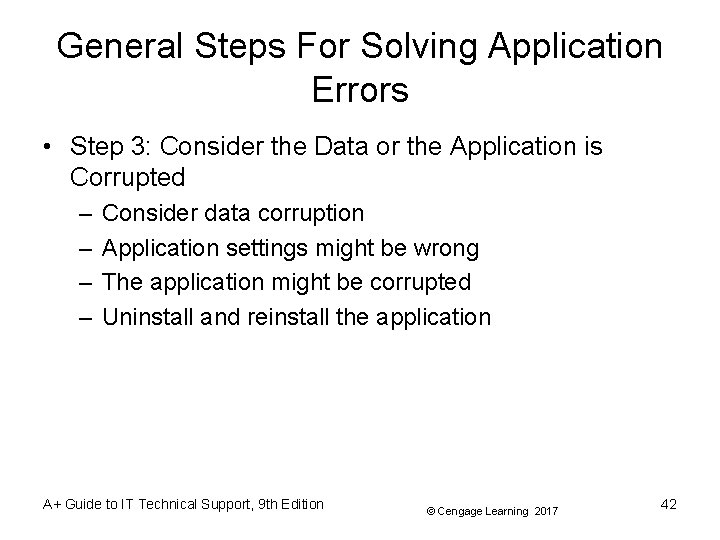 General Steps For Solving Application Errors

• Step 3: Consider the Data or the Application is Corrupted
– Consider data corruption
– Application settings might be wrong
– The application might be corrupted
– Uninstall and reinstall the application

A+ Guide to IT Technical Support, 9th Edition
© Cengage Learning 2017
42